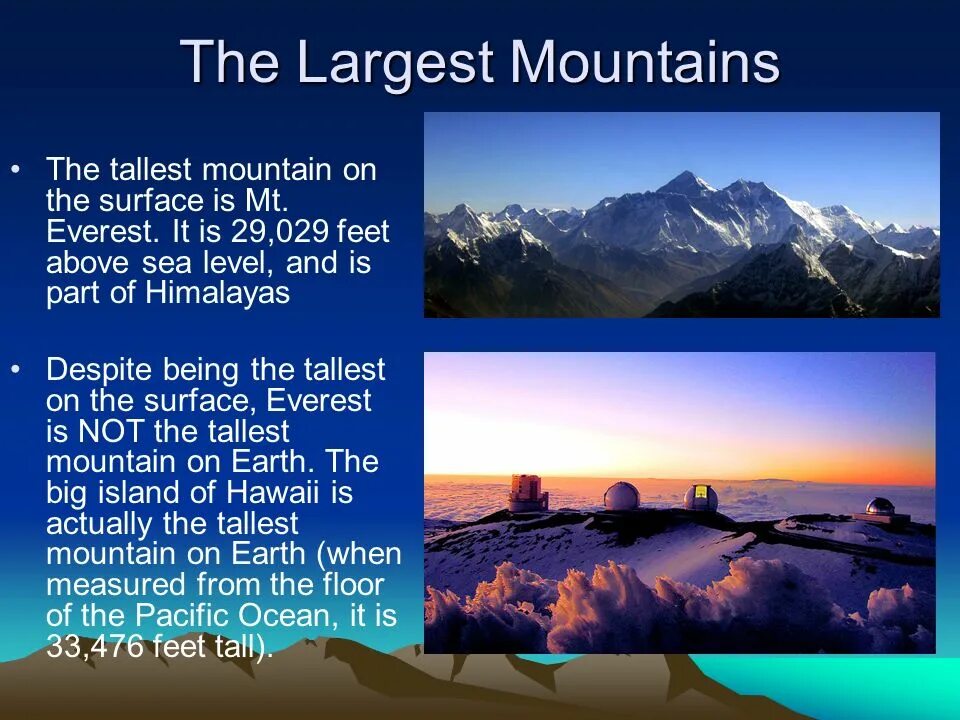 The Largest Mountains

• The tallest mountain on the surface is Mt. Everest. It is 29,029 feet above sea level, and is part of Himalayas

• Despite being the tallest on the surface, Everest is NOT the tallest mountain on Earth. The big island of Hawaii is actually the tallest mountain on Earth (when measured from the floor of the Pacific Ocean, it is 33,476 feet tall).